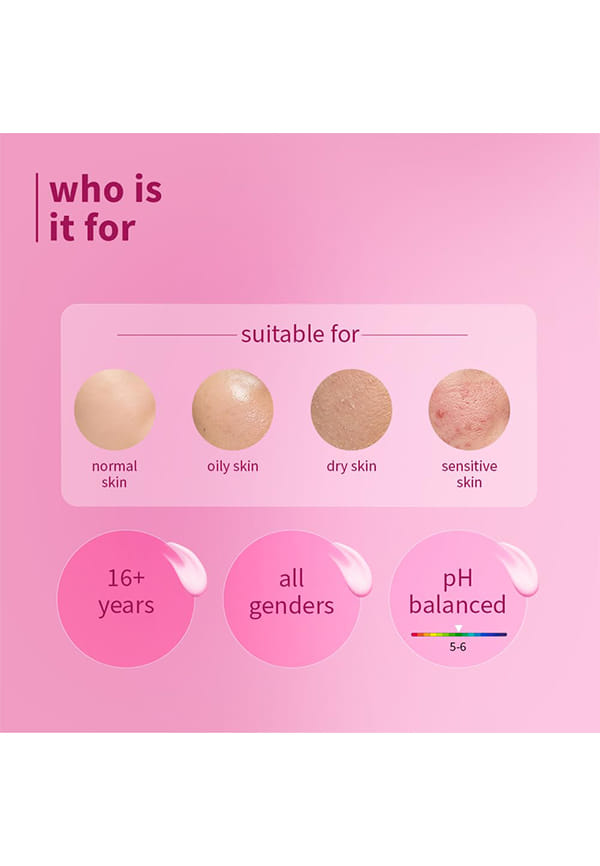 who is it for

suitable for

normal skin

oily skin

dry skin

sensitive skin

16+ years

all genders

pH balanced

5-6